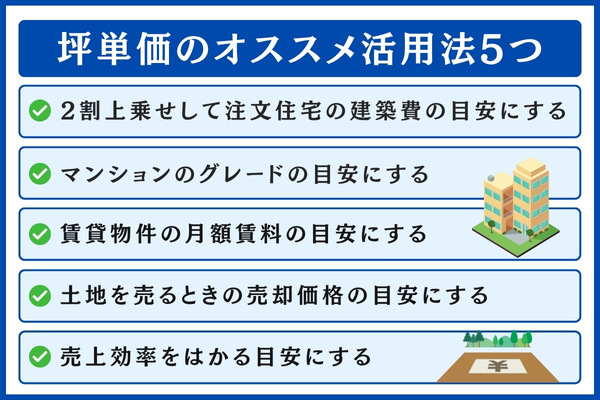 坪単価のオススメ活用法5つ

2割上乗せして注文住宅の建築費の目安にする

マンションのグレードの目安にする

賃貸物件の月額賃料の目安にする

土地を売るときの売却価格の目安にする

売上効率をはかる目安にする

¥